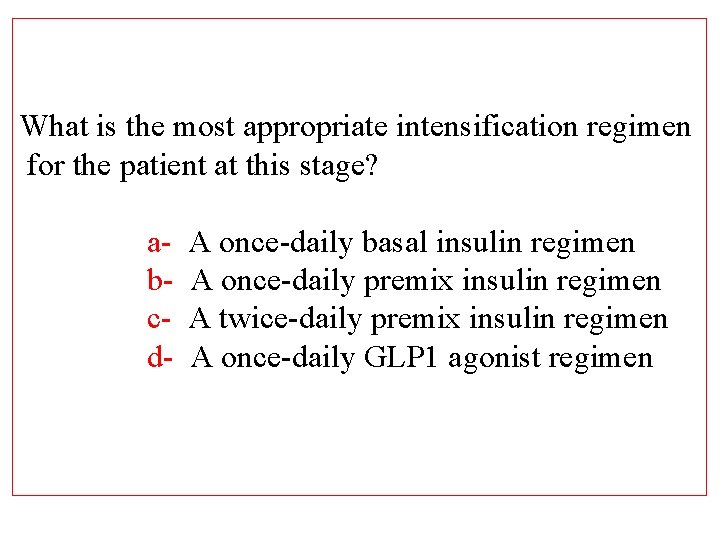 What is the most appropriate intensification regimen for the patient at this stage?

a- A once-daily basal insulin regimen
b- A once-daily premix insulin regimen
c- A twice-daily premix insulin regimen
d- A once-daily GLP1 agonist regimen